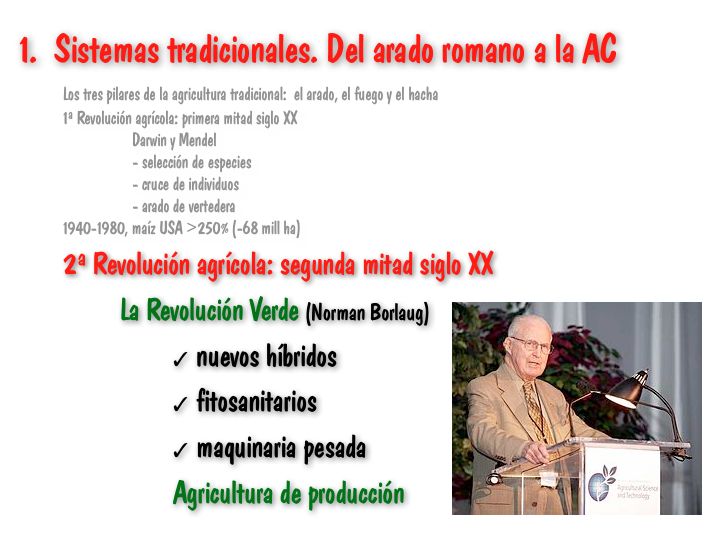 1. Sistemas tradicionales. Del arado romano a la AC

Los tres pilares de la agricultura tradicional: el arado, el fuego y el hacha

1ª Revolución agrícola: primera mitad siglo XX

Darwin y Mendel

- selección de especies

- cruce de individuos

- arado de vertedera

1940-1980, maíz USA >250% (-68 mill ha)

2ª Revolución agrícola: segunda mitad siglo XX

La Revolución Verde (Norman Borlaug)

✓ nuevos híbridos

✓ fitosanitarios

✓ maquinaria pesada

Agricultura de producción

Agricultural Science and Technology